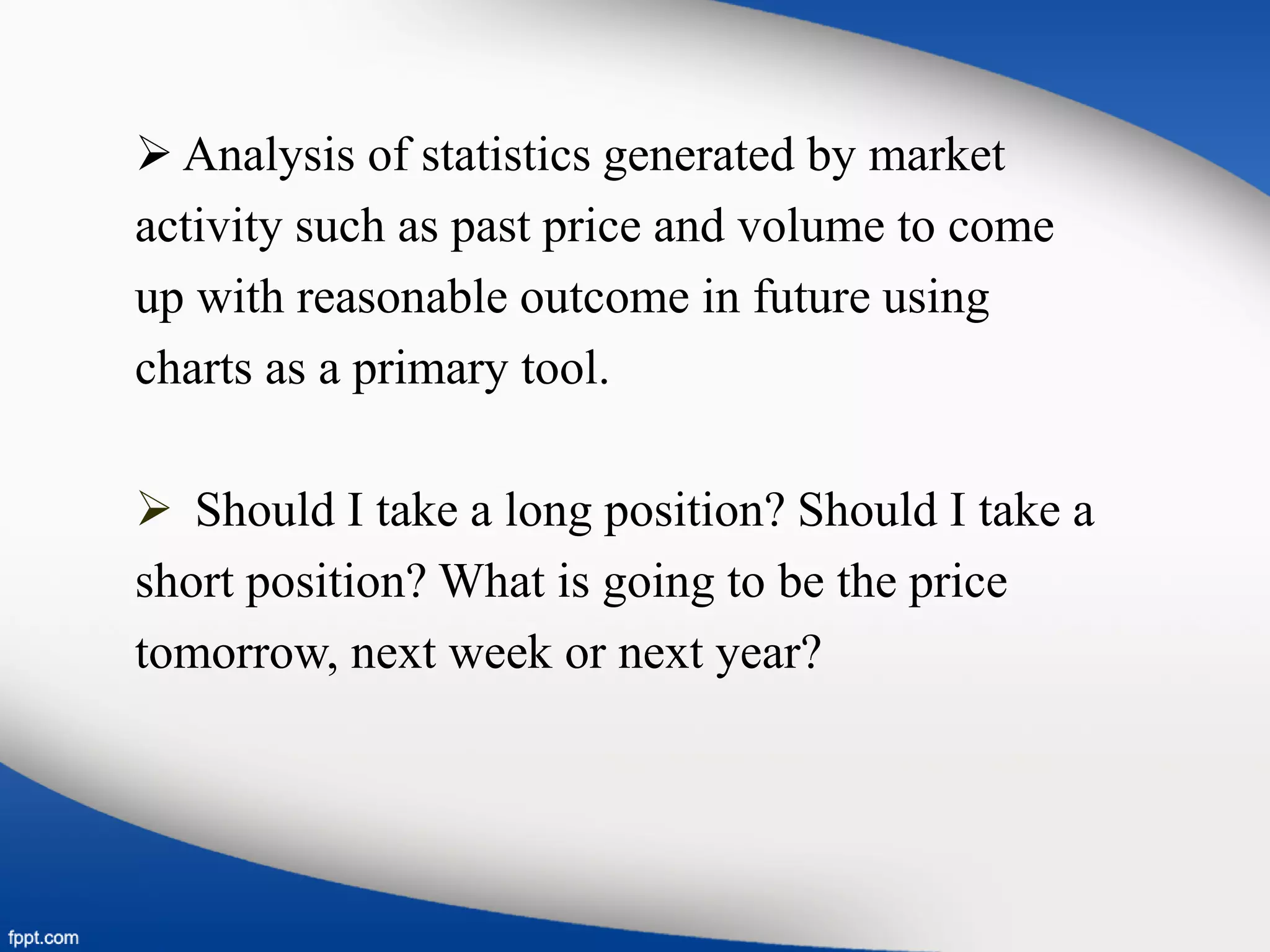 ➢ Analysis of statistics generated by market activity such as past price and volume to come up with reasonable outcome in future using charts as a primary tool.

➢ Should I take a long position? Should I take a short position? What is going to be the price tomorrow, next week or next year?

fppt.com